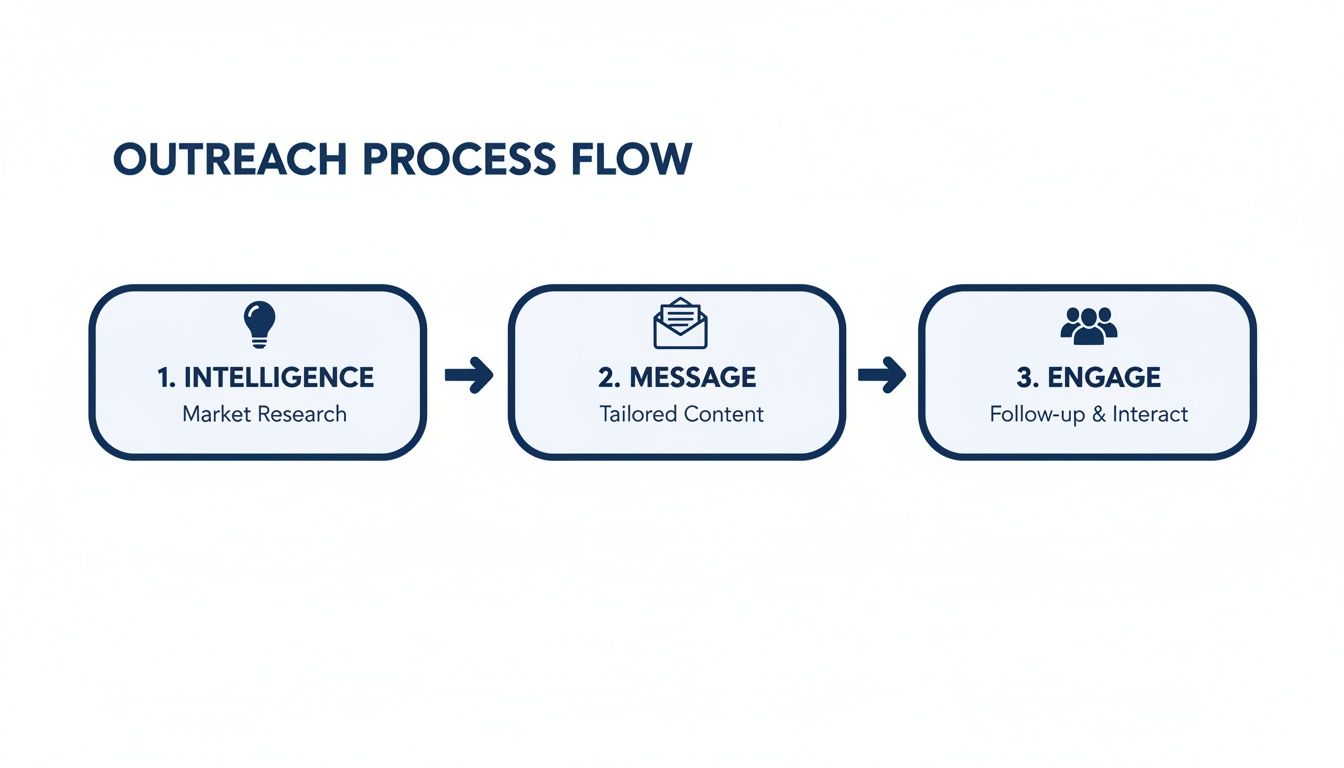 OUTREACH PROCESS FLOW

1. INTELLIGENCE
Market Research

2. MESSAGE
Tailored Content

3. ENGAGE
Follow-up & Interact